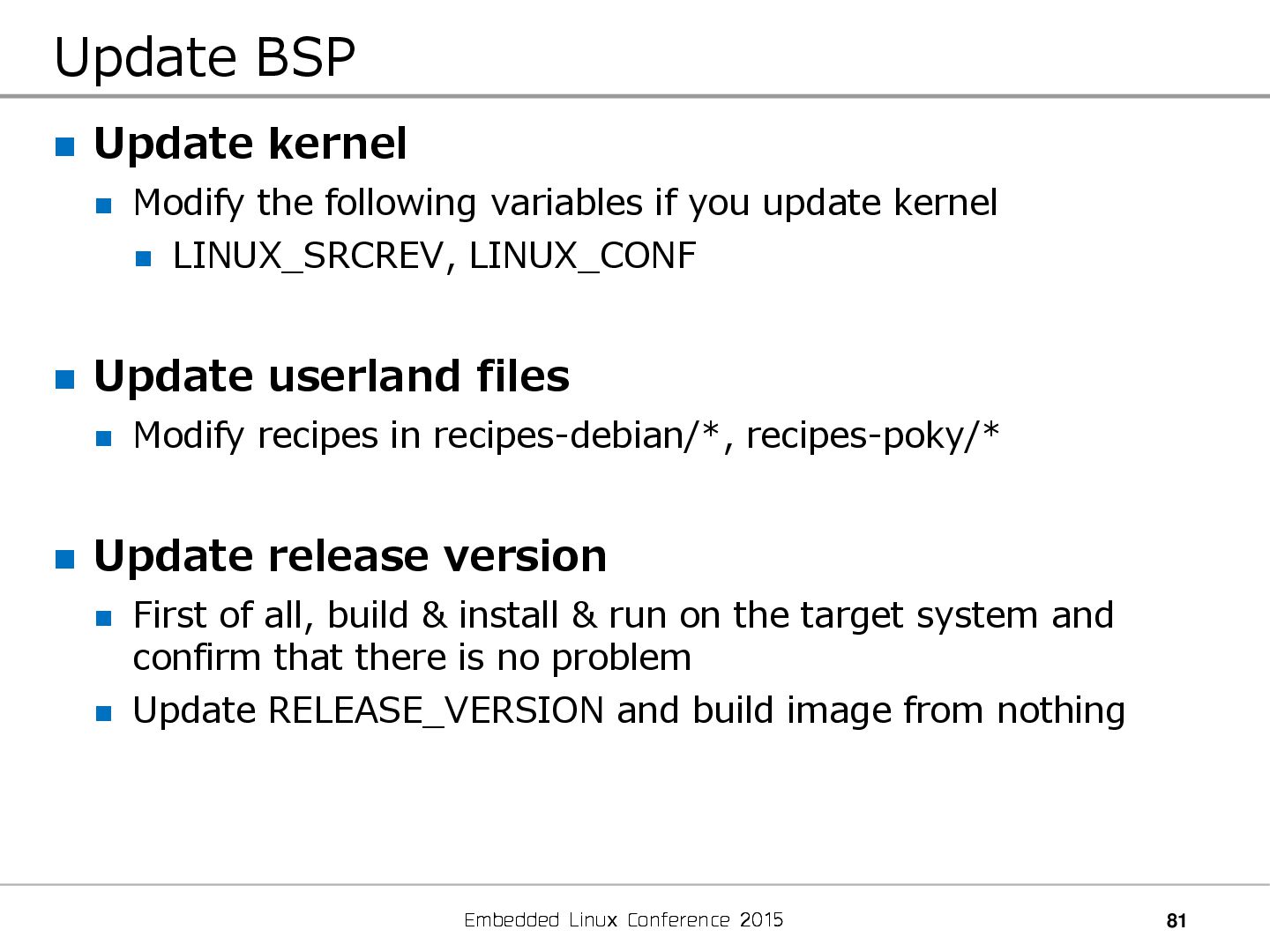 Update BSP

Update kernel

Modify the following variables if you update kernel

LINUX_SRCREV, LINUX_CONF

Update userland files

Modify recipes in recipes-debian/*, recipes-poky/*

Update release version

First of all, build & install & run on the target system and confirm that there is no problem

Update RELEASE_VERSION and build image from nothing

Embedded Linux Conference 2015

81